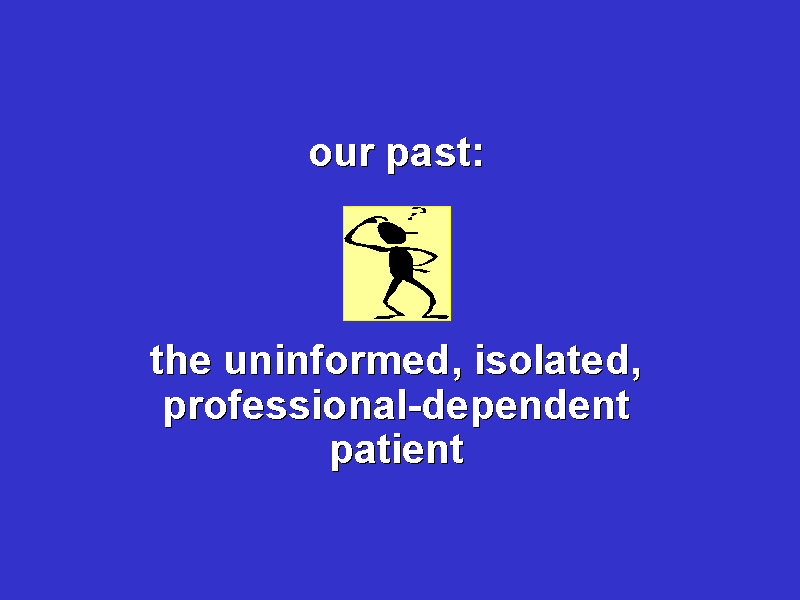 our past:

?

the uninformed, isolated, professional-dependent patient